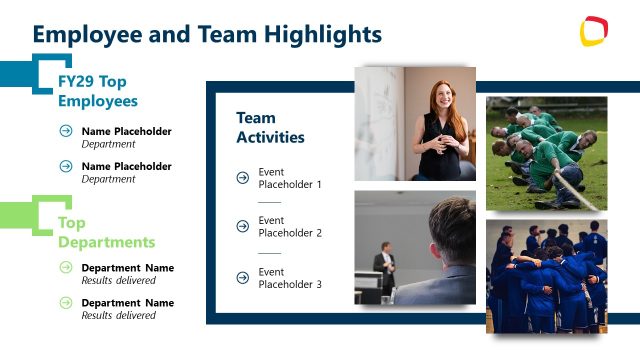 Employee and Team Highlights

FY29 Top Employees

Name Placeholder
Department

Name Placeholder
Department

Top Departments

Department Name
Results delivered

Department Name
Results delivered

Team Activities

Event Placeholder 1

Event Placeholder 2

Event Placeholder 3